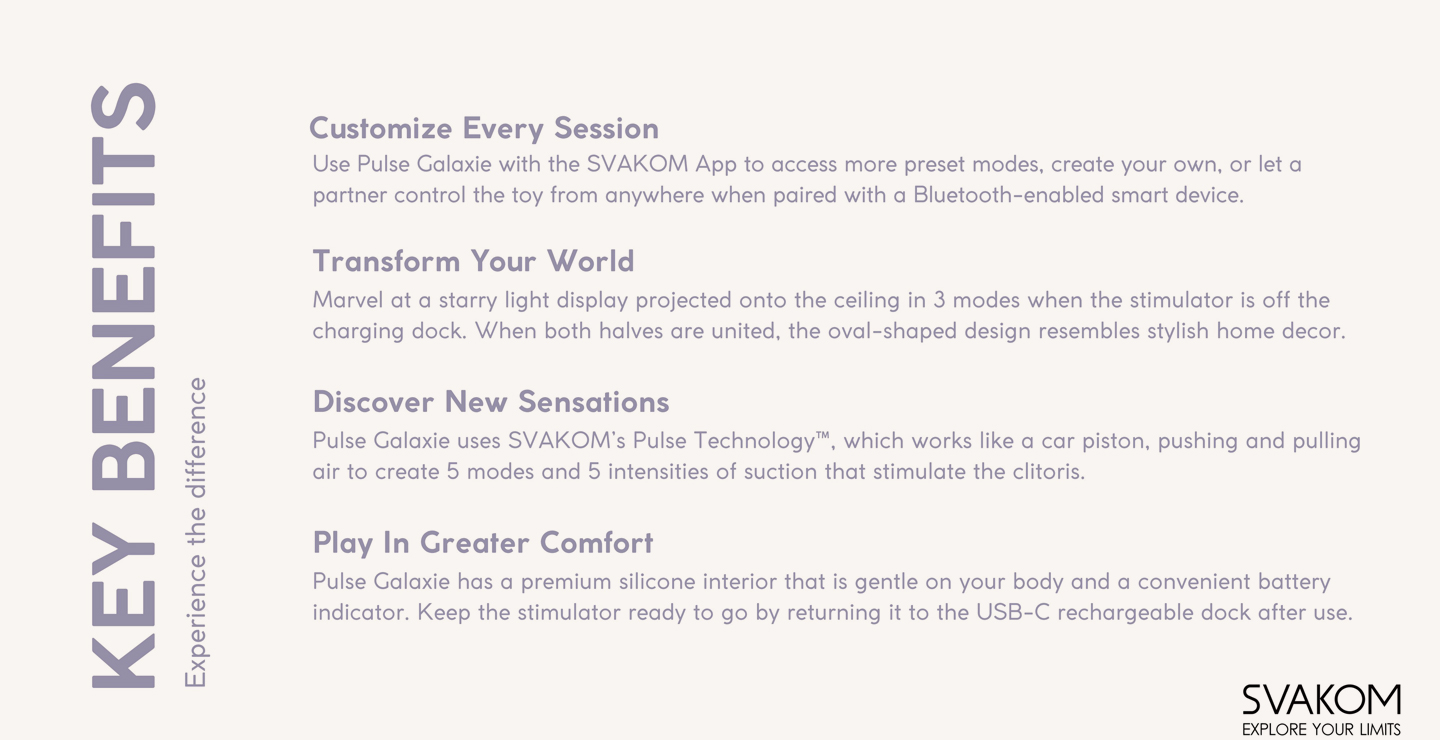 KEY BENEFITS
Experience the difference

Customize Every Session
Use Pulse Galaxie with the SVAKOM App to access more preset modes, create your own, or let a partner control the toy from anywhere when paired with a Bluetooth-enabled smart device.

Transform Your World
Marvel at a starry light display projected onto the ceiling in 3 modes when the stimulator is off the charging dock. When both halves are united, the oval-shaped design resembles stylish home decor.

Discover New Sensations
Pulse Galaxie uses SVAKOM's Pulse Technology™, which works like a car piston, pushing and pulling air to create 5 modes and 5 intensities of suction that stimulate the clitoris.

Play In Greater Comfort
Pulse Galaxie has a premium silicone interior that is gentle on your body and a convenient battery indicator. Keep the stimulator ready to go by returning it to the USB-C rechargeable dock after use.

SVAKOM
EXPLORE YOUR LIMITS